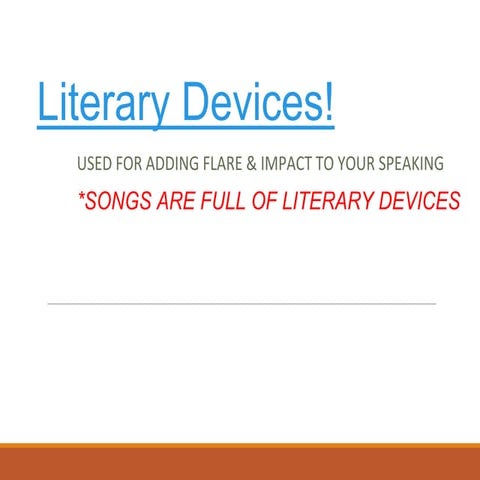 Literary Devices!

USED FOR ADDING FLARE & IMPACT TO YOUR SPEAKING

*SONGS ARE FULL OF LITERARY DEVICES